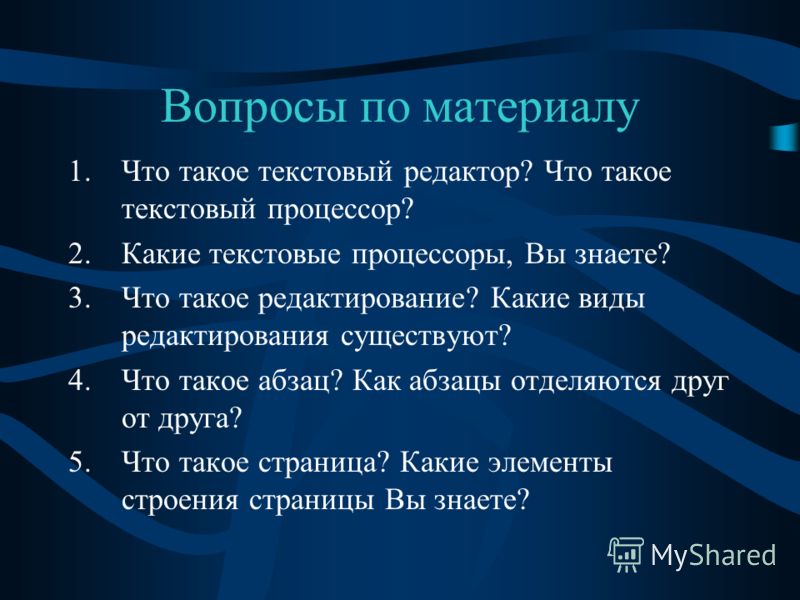 Вопросы по материалу

1. Что такое текстовый редактор? Что такое текстовый процессор?
2. Какие текстовые процессоры, Вы знаете?
3. Что такое редактирование? Какие виды редактирования существуют?
4. Что такое абзац? Как абзацы отделяются друг от друга?
5. Что такое страница? Какие элементы строения страницы Вы знаете?

MyShared